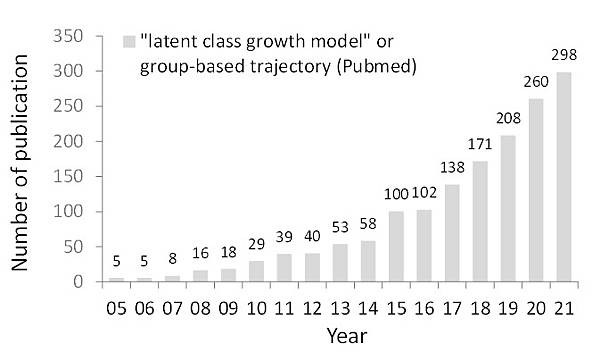 Number of publication

350
300
250
200
150
100
50
0

"latent class growth model" or group-based trajectory (Pubmed)

5 5 8 16 18 29 39 40 53 58 100 102 138 171 208 260 298

05 06 07 08 09 10 11 12 13 14 15 16 17 18 19 20 21

Year